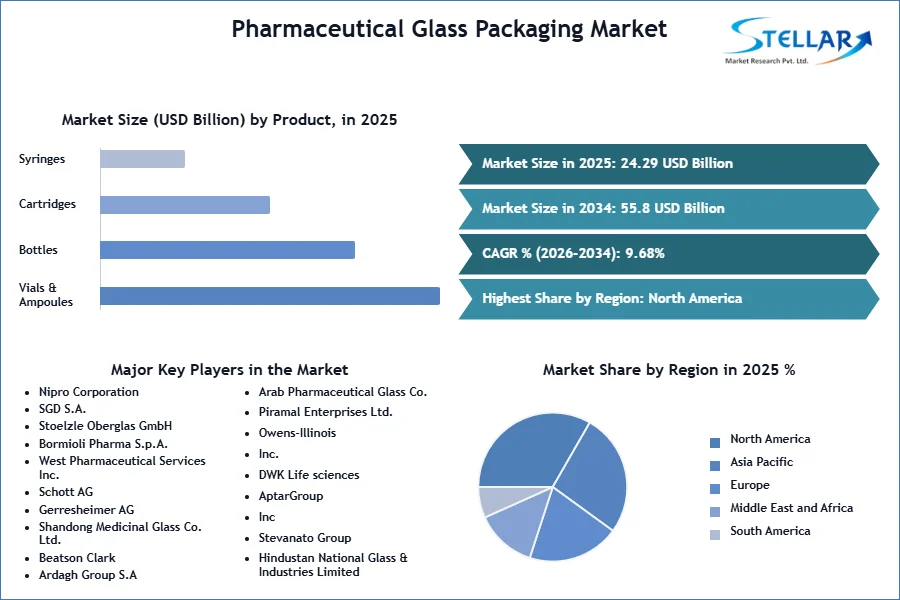 Pharmaceutical Glass Packaging Market

STELLAR
Market Research Pvt. Ltd.

Market Size (USD Billion) by Product, in 2025

Syringes
Cartridges
Bottles
Vials & Ampoules

Market Size in 2025: 24.29 USD Billion
Market Size in 2034: 55.8 USD Billion
CAGR % (2026-2034): 9.68%
Highest Share by Region: North America

Major Key Players in the Market

- Nipro Corporation
- SGD S.A.
- Stoelzle Oberglas GmbH
- Bormioli Pharma S.p.A.
- West Pharmaceutical Services Inc.
- Schott AG
- Gerresheimer AG
- Shandong Medicinal Glass Co. Ltd.
- Beatson Clark
- Ardagh Group S.A

- Arab Pharmaceutical Glass Co.
- Piramal Enterprises Ltd.
- Owens-Illinois
- Inc.
- DWK Life sciences
- AptarGroup
- Inc
- Stevanato Group
- Hindustan National Glass & Industries Limited

Market Share by Region in 2025 %

North America
Asia Pacific
Europe
Middle East and Africa
South America